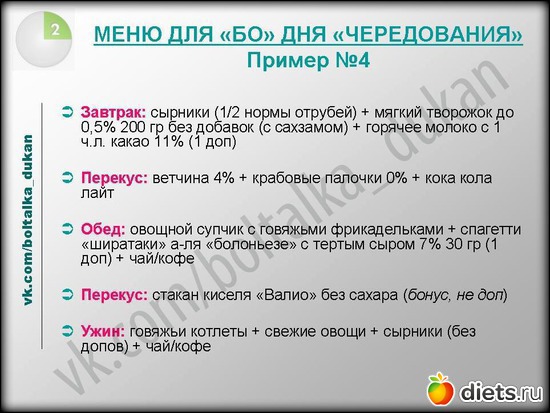 2

МЕНЮ ДЛЯ «БО» ДНЯ «ЧЕРЕДОВАНИЯ»
Пример №4

vk.com/boltalka_dukan

Завтрак: сырники (1/2 нормы отрубей) + мягкий творожок до 0,5% 200 гр без добавок (с сахзамом) + горячее молоко с 1 ч.л. какао 11% (1 доп)

Перекус: ветчина 4% + крабовые палочки 0% + кока кола лайт

Обед: овощной супчик с говяжьми фрикадельками + спагетти «ширатаки» а-ля «болоньезе» с тертым сыром 7% 30 гр (1 доп) + чай/кофе

Перекус: стакан киселя «Валио» без сахара (бонус, не доп)

Ужин: говяжьи котлеты + свежие овощи + сырники (без допов) + чай/кофе

vk.com/boltalka_dukan

diets.ru